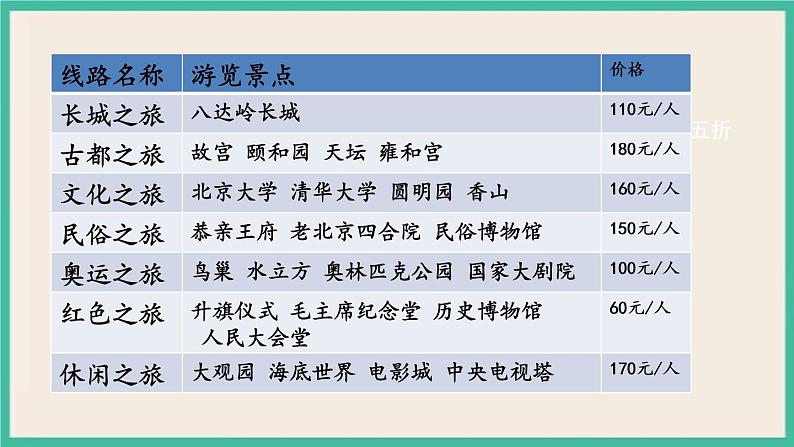 | 线路名称 | 游览景点 | 价格 |
|---|---|---|
| 长城之旅 | 八达岭长城 | 110元/人 |
| 古都之旅 | 故宫 颐和园 天坛 雍和宫 | 180元/人 |
| 文化之旅 | 北京大学 清华大学 圆明园 香山 | 160元/人 |
| 民俗之旅 | 恭亲王府 老北京四合院 民俗博物馆 | 150元/人 |
| 奥运之旅 | 鸟巢 水立方 奥林匹克公园 国家大剧院 | 100元/人 |
| 红色之旅 | 升旗仪式 毛主席纪念堂 历史博物馆 人民大会堂 | 60元/人 |
| 休闲之旅 | 大观园 海底世界 电影城 中央电视塔 | 170元/人 |

五折